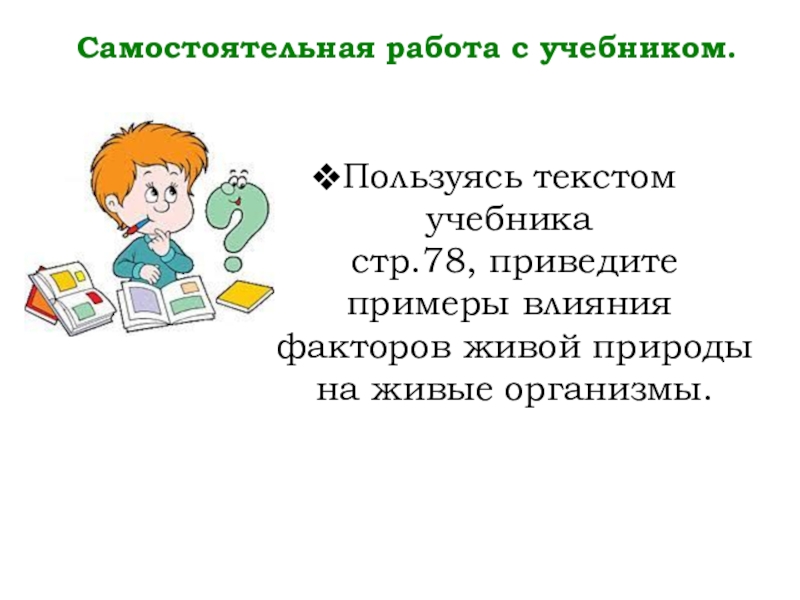 Самостоятельная работа с учебником.

❖Пользуясь текстом учебника стр.78, приведите примеры влияния факторов живой природы на живые организмы.